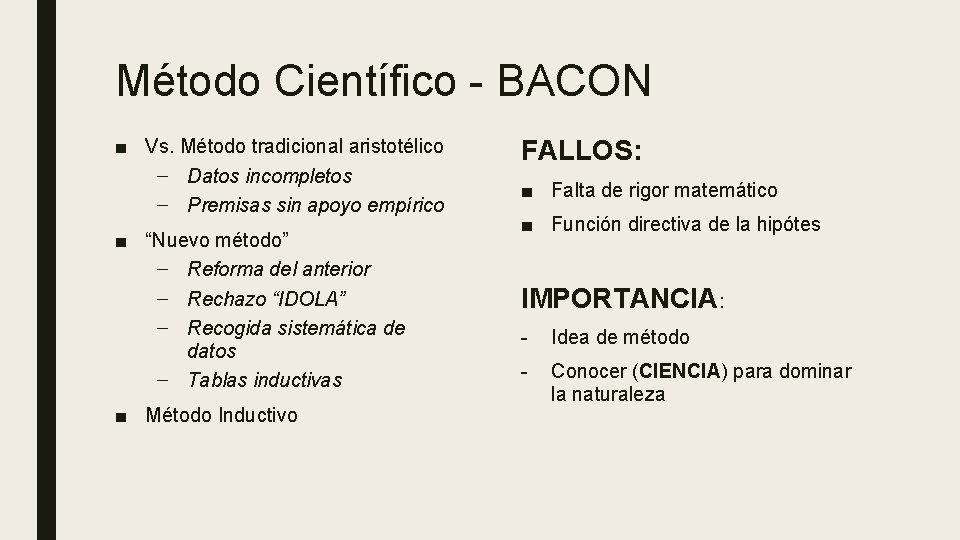 Método Científico - BACON

■ Vs. Método tradicional aristotélico
– Datos incompletos
– Premisas sin apoyo empírico

■ “Nuevo método”
– Reforma del anterior
– Rechazo “IDOLA”
– Recogida sistemática de datos
– Tablas inductivas

■ Método Inductivo

FALLOS:

■ Falta de rigor matemático

■ Función directiva de la hipótes

IMPORTANCIA:

- Idea de método

- Conocer (CIENCIA) para dominar la naturaleza